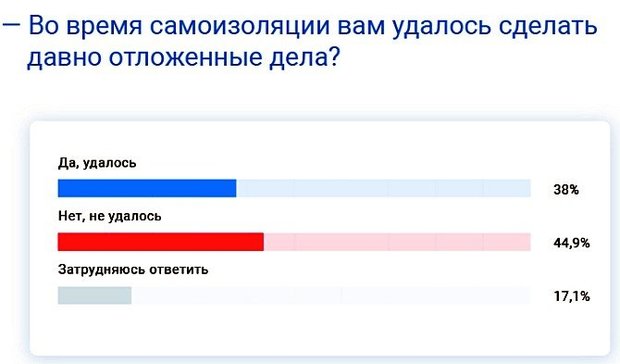 — Во время самоизоляции вам удалось сделать давно отложенные дела?

Да, удалось

38%

Нет, не удалось

44,9%

Затрудняюсь ответить

17,1%